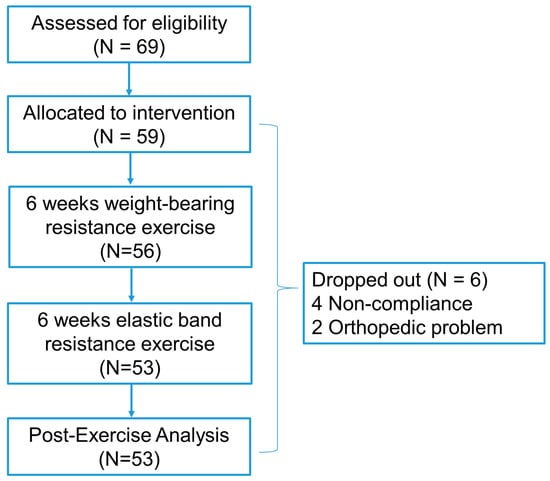 Assessed for eligibility
(N = 69)

Allocated to intervention
(N = 59)

6 weeks weight-bearing resistance exercise
(N=56)

6 weeks elastic band resistance exercise
(N=53)

Post-Exercise Analysis
(N=53)

Dropped out (N = 6)
4 Non-compliance
2 Orthopedic problem